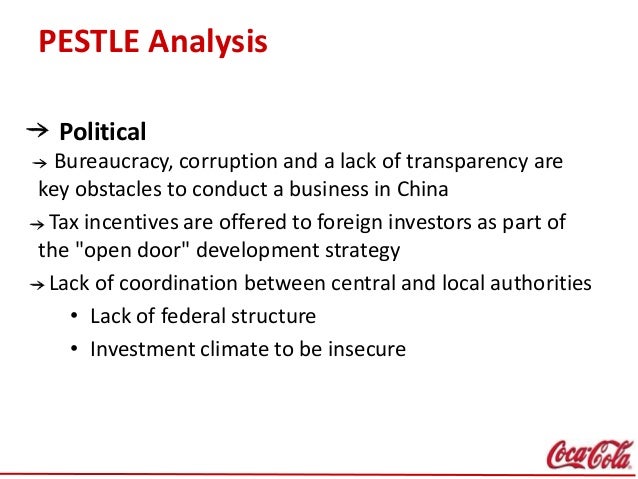 PESTLE Analysis

→ Political

→ Bureaucracy, corruption and a lack of transparency are key obstacles to conduct a business in China

→ Tax incentives are offered to foreign investors as part of the "open door" development strategy

→ Lack of coordination between central and local authorities

• Lack of federal structure

• Investment climate to be insecure

Coca-Cola